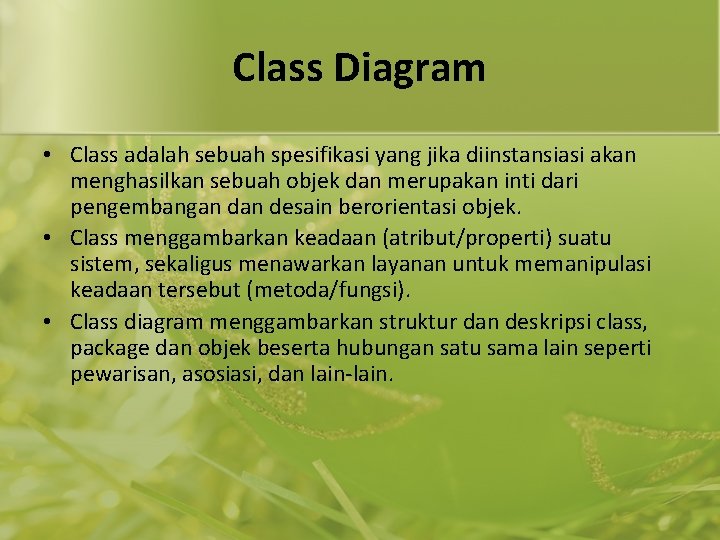 Class Diagram

• Class adalah sebuah spesifikasi yang jika diinstansiasi akan menghasilkan sebuah objek dan merupakan inti dari pengembangan dan desain berorientasi objek.

• Class menggambarkan keadaan (atribut/properti) suatu sistem, sekaligus menawarkan layanan untuk memanipulasi keadaan tersebut (metoda/fungsi).

• Class diagram menggambarkan struktur dan deskripsi class, package dan objek beserta hubungan satu sama lain seperti pewarisan, asosiasi, dan lain-lain.